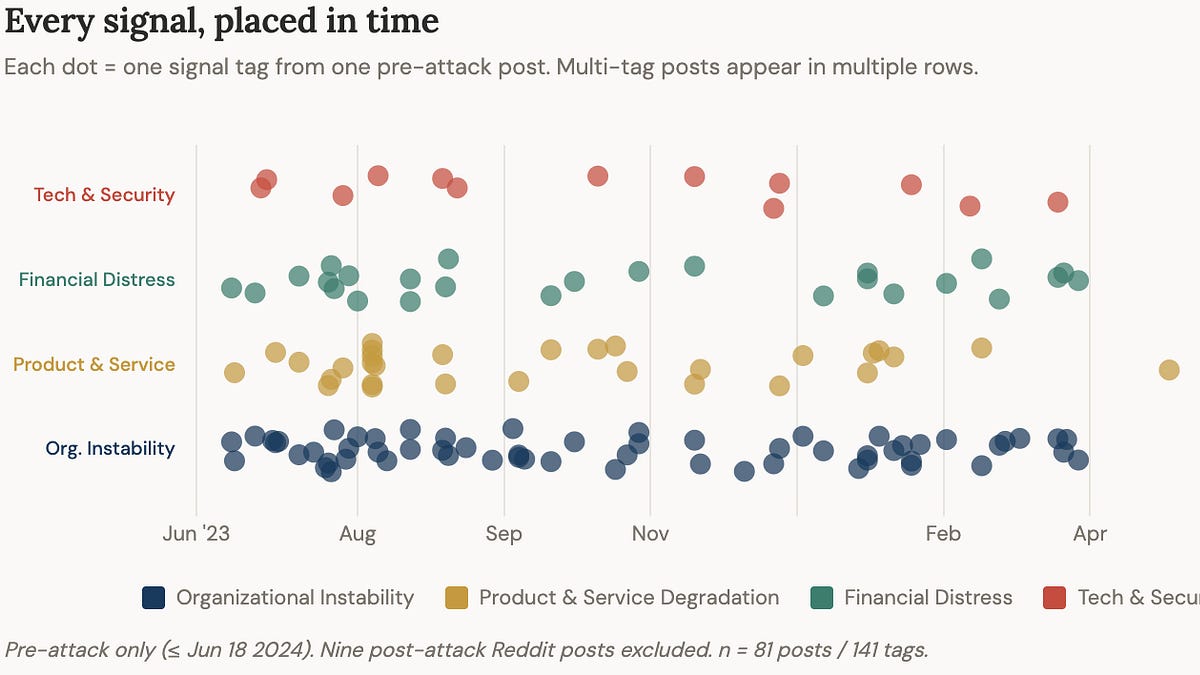 Every signal, placed in time

Each dot = one signal tag from one pre-attack post. Multi-tag posts appear in multiple rows.

Tech & Security
Financial Distress
Product & Service
Org. Instability

Jun '23
Aug
Sep
Nov
Feb
Apr

Organizational Instability
Product & Service Degradation
Financial Distress
Tech & Secu

Pre-attack only (≤ Jun 18 2024). Nine post-attack Reddit posts excluded. n = 81 posts / 141 tags.